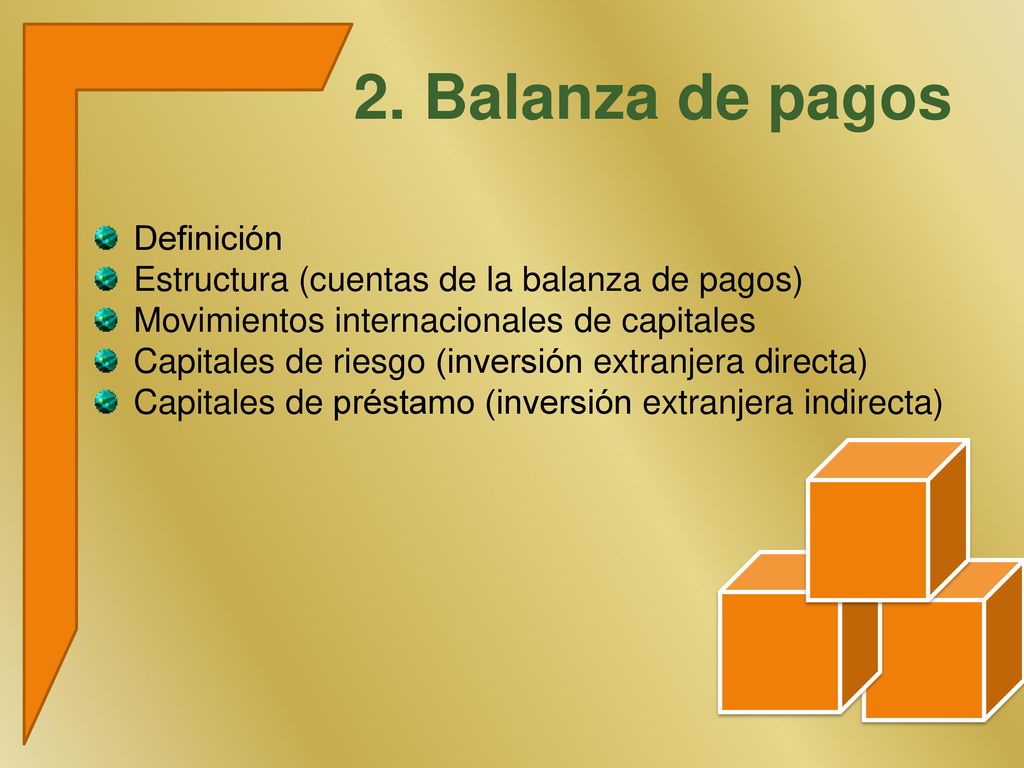 2. Balanza de pagos

Definición
Estructura (cuentas de la balanza de pagos)
Movimientos internacionales de capitales
Capitales de riesgo (inversión extranjera directa)
Capitales de préstamo (inversión extranjera indirecta)